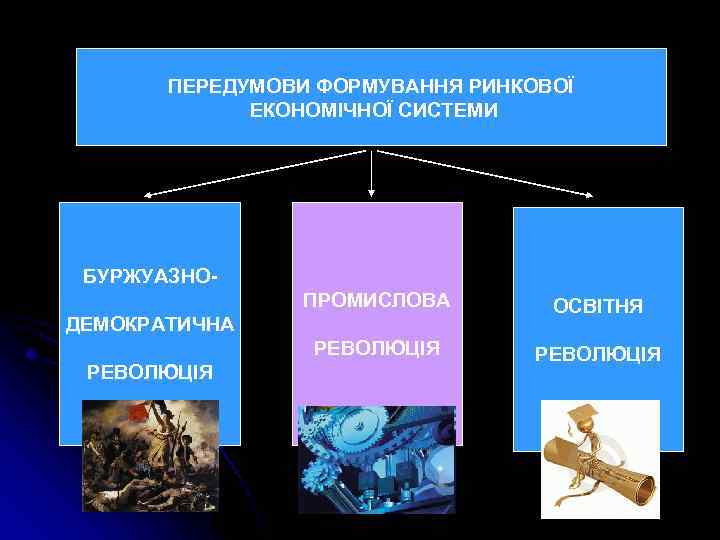 ПЕРЕДУМОВИ ФОРМУВАННЯ РИНКОВОЇ ЕКОНОМІЧНОЇ СИСТЕМИ

БУРЖУАЗНО-ДЕМОКРАТИЧНА РЕВОЛЮЦІЯ

ПРОМИСЛОВА РЕВОЛЮЦІЯ

ОСВІТНЯ РЕВОЛЮЦІЯ